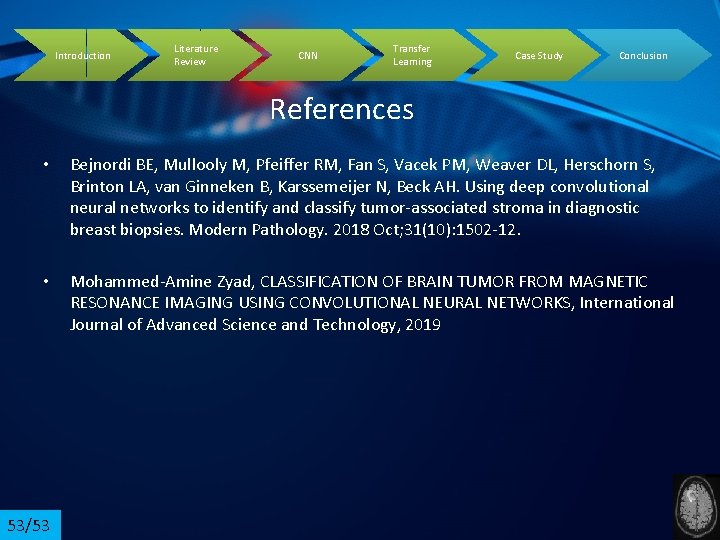 Introduction

Literature Review

CNN

Transfer Learning

Case Study

Conclusion

References

• Bejnordi BE, Mullooly M, Pfeiffer RM, Fan S, Vacek PM, Weaver DL, Herschorn S, Brinton LA, van Ginneken B, Karssemeijer N, Beck AH. Using deep convolutional neural networks to identify and classify tumor-associated stroma in diagnostic breast biopsies. Modern Pathology. 2018 Oct;31(10):1502-12.

• Mohammed-Amine Zyad, CLASSIFICATION OF BRAIN TUMOR FROM MAGNETIC RESONANCE IMAGING USING CONVOLUTIONAL NEURAL NETWORKS, International Journal of Advanced Science and Technology, 2019

53/53